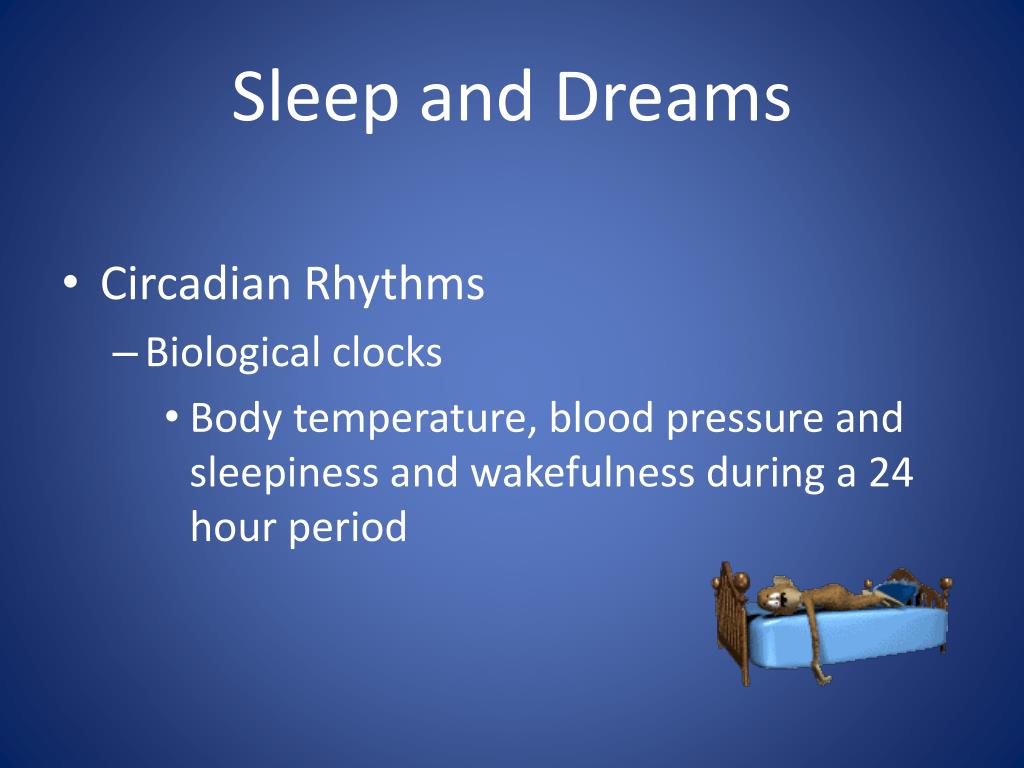 Sleep and Dreams

• Circadian Rhythms
– Biological clocks
• Body temperature, blood pressure and sleepiness and wakefulness during a 24 hour period